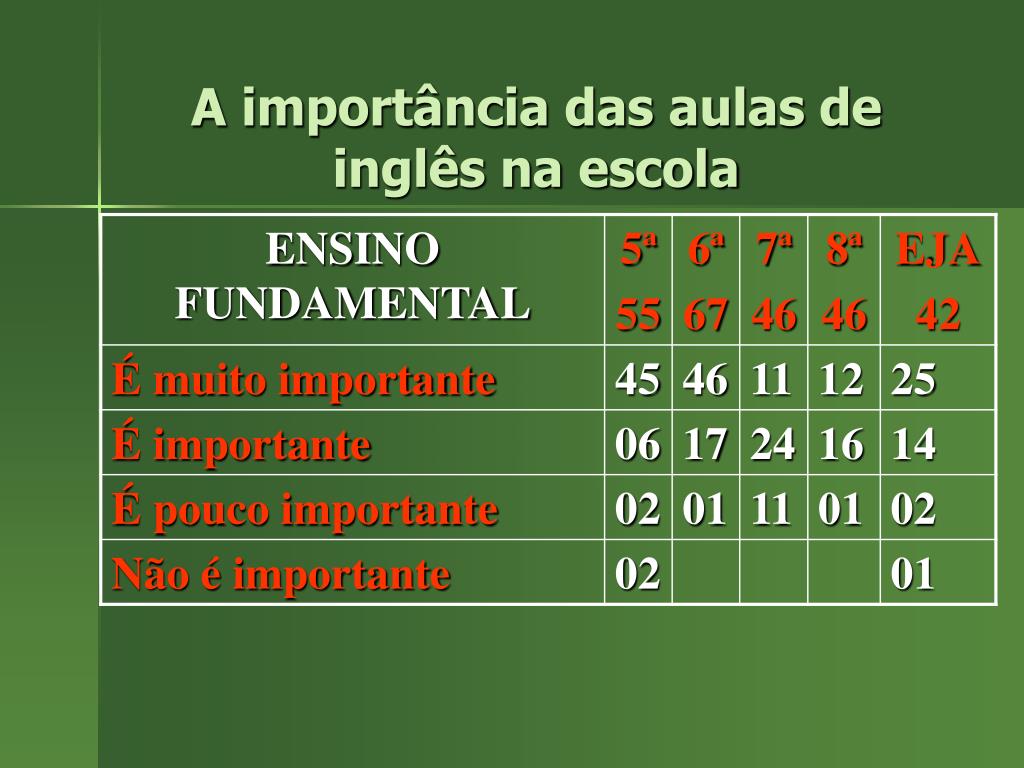 A importância das aulas de inglês na escola

| ENSINO FUNDAMENTAL | 5ª 55 | 6ª 67 | 7ª 46 | 8ª 46 | EJA 42 |
|---|---|---|---|---|---|
| É muito importante | 45 | 46 | 11 | 12 | 25 |
| É importante | 06 | 17 | 24 | 16 | 14 |
| É pouco importante | 02 | 01 | 11 | 01 | 02 |
| Não é importante | 02 | | | | 01 |